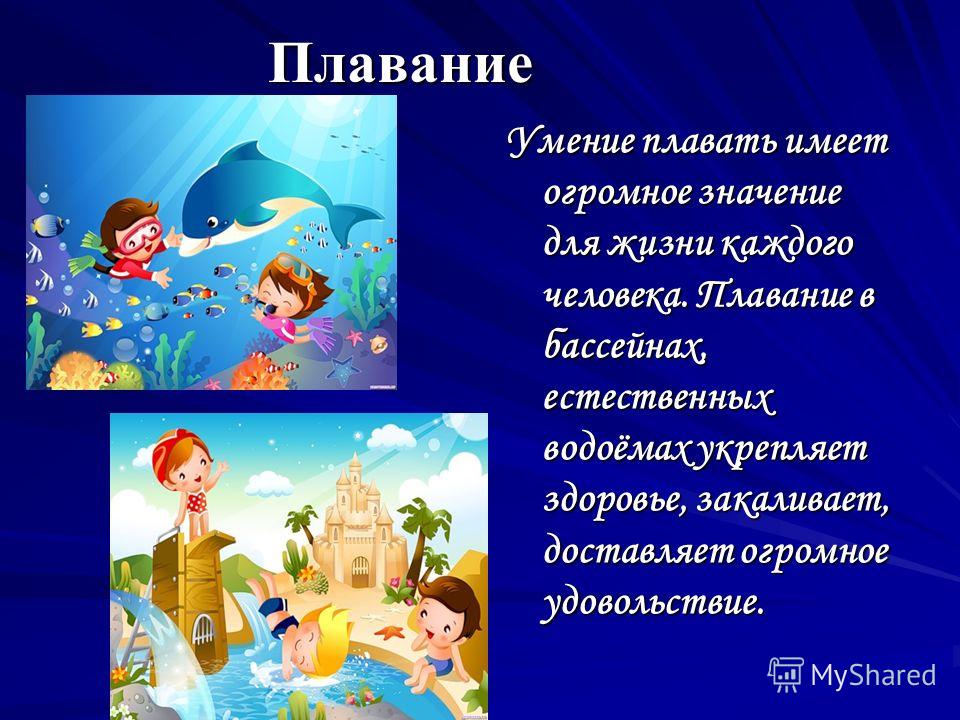 Плавание

Умение плавать имеет огромное значение для жизни каждого человека. Плавание в бассейнах, естественных водоёмах укрепляет здоровье, закаливает, доставляет огромное удовольствие.

MyShared